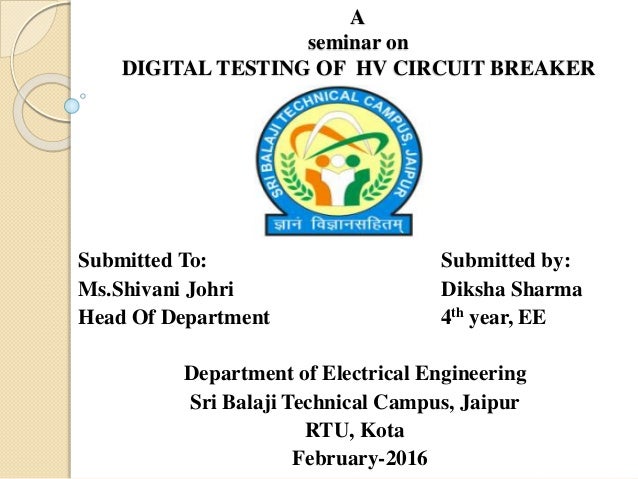 A
seminar on
DIGITAL TESTING OF HV CIRCUIT BREAKER

SRI BALAJI TECHNICAL CAMPUS, JAIPUR
ज्ञानं विज्ञानसहितम्

Submitted To:
Ms.Shivani Johri
Head Of Department

Submitted by:
Diksha Sharma
4$^{th}$ year, EE

Department of Electrical Engineering
Sri Balaji Technical Campus, Jaipur
RTU, Kota
February-2016